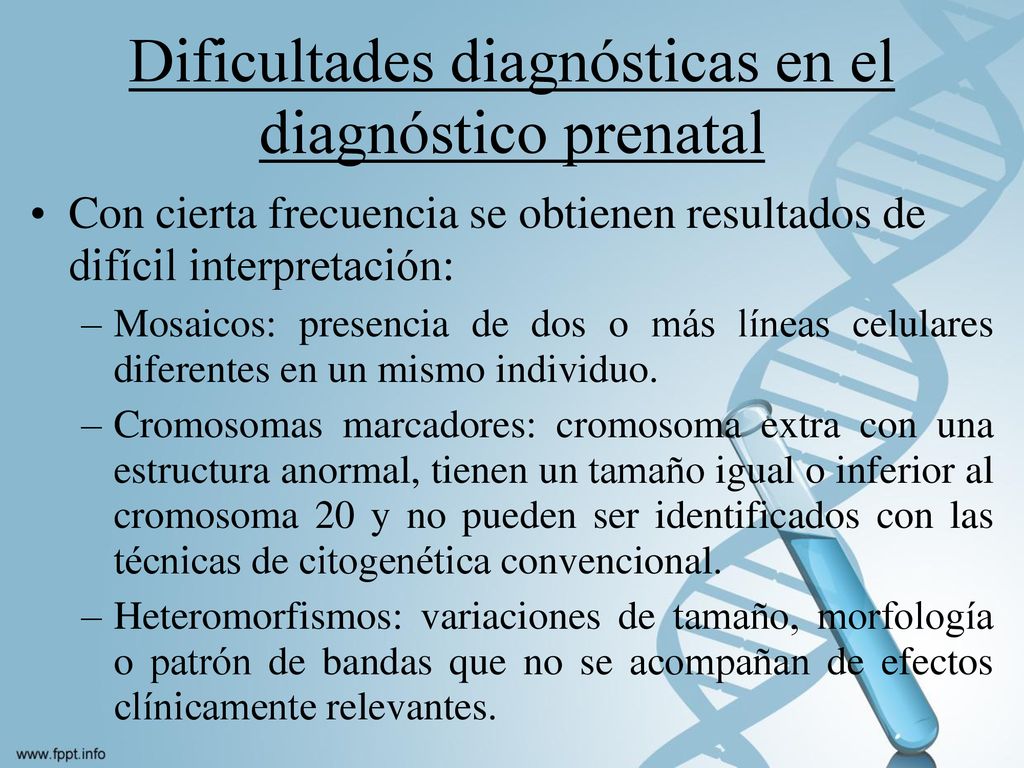 Dificultades diagnósticas en el diagnóstico prenatal

• Con cierta frecuencia se obtienen resultados de difícil interpretación:

– Mosaicos: presencia de dos o más líneas celulares diferentes en un mismo individuo.

– Cromosomas marcadores: cromosoma extra con una estructura anormal, tienen un tamaño igual o inferior al cromosoma 20 y no pueden ser identificados con las técnicas de citogenética convencional.

– Heteromorfismos: variaciones de tamaño, morfología o patrón de bandas que no se acompañan de efectos clínicamente relevantes.

www.fppt.info